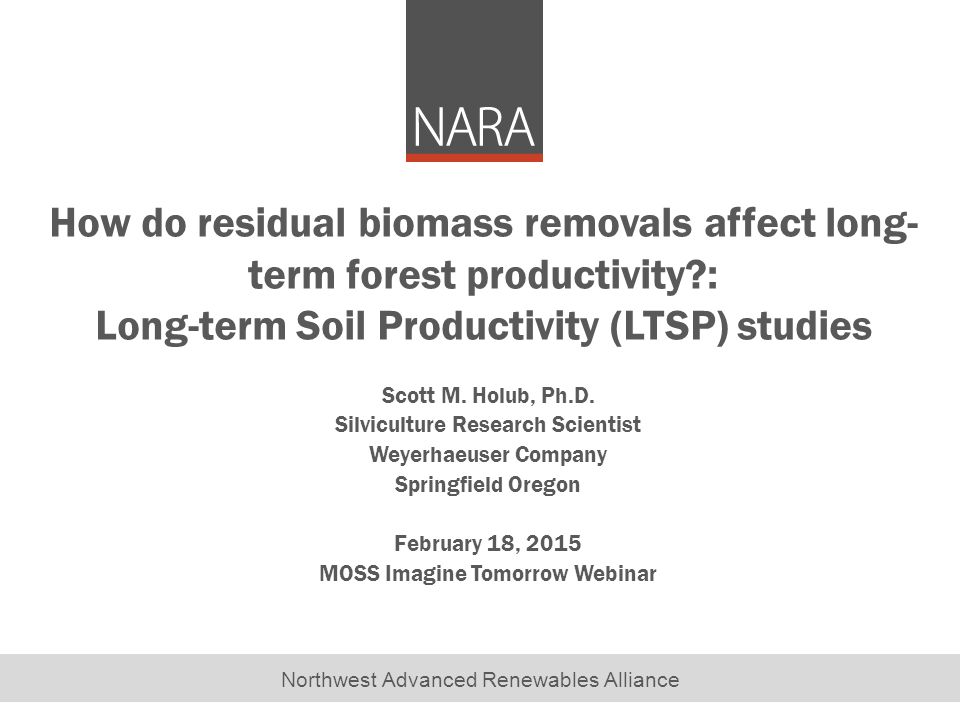 NARA

How do residual biomass removals affect long-term forest productivity?:
Long-term Soil Productivity (LTSP) studies

Scott M. Holub, Ph.D.
Silviculture Research Scientist
Weyerhaeuser Company
Springfield Oregon

February 18, 2015
MOSS Imagine Tomorrow Webinar

Northwest Advanced Renewables Alliance